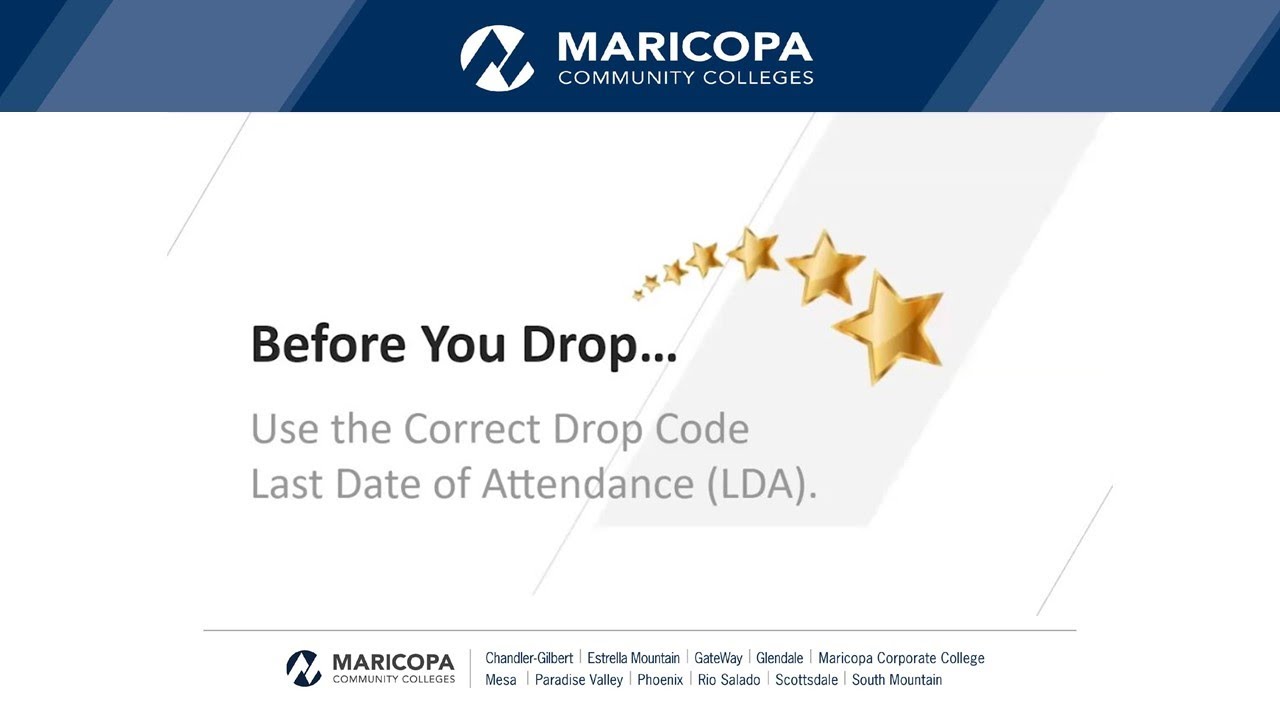 MARICOPA
COMMUNITY COLLEGES

Before You Drop…

Use the Correct Drop Code
Last Date of Attendance (LDA).

MARICOPA
COMMUNITY COLLEGES

Chandler-Gilbert | Estrella Mountain | GateWay | Glendale | Maricopa Corporate College
Mesa | Paradise Valley | Phoenix | Rio Salado | Scottsdale | South Mountain